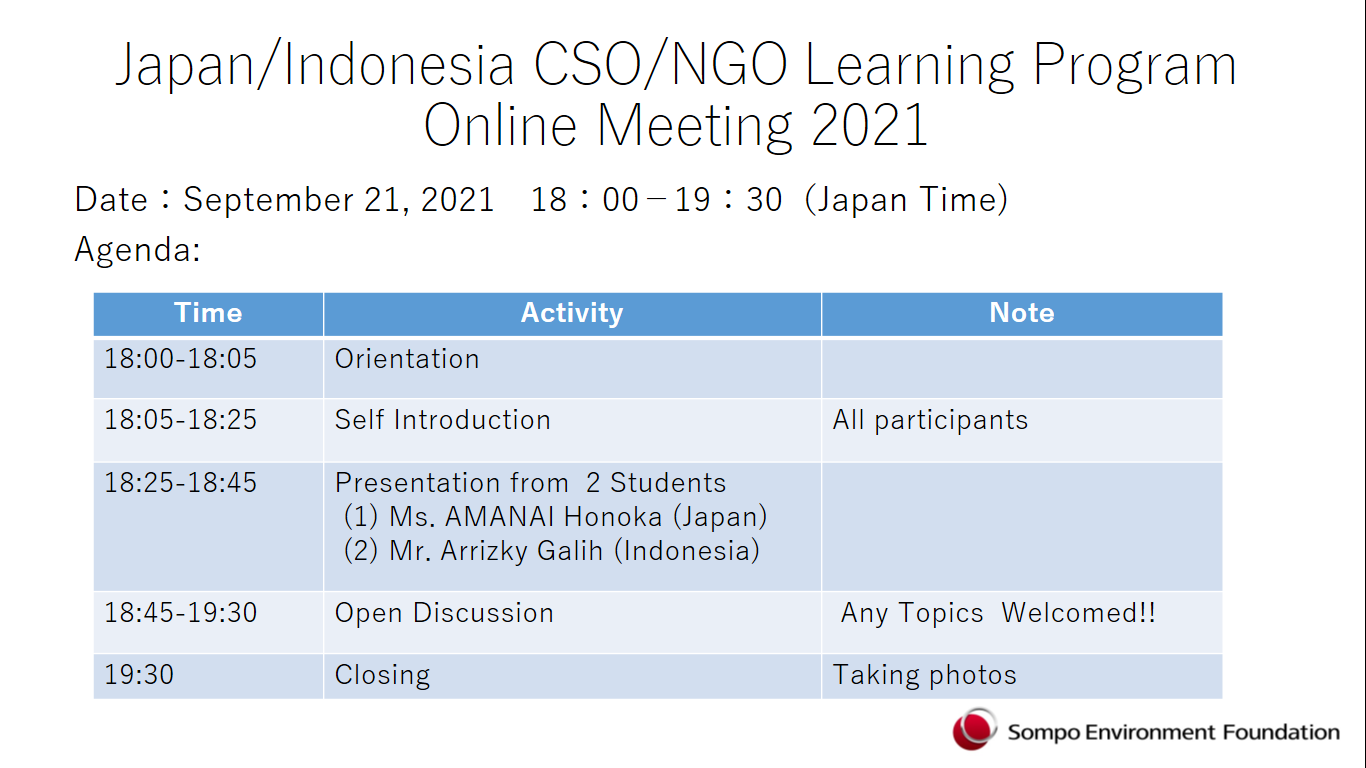 Japan/Indonesia CSO/NGO Learning Program
Online Meeting 2021

Date：September 21, 2021　18：00－19：30（Japan Time)
Agenda:

| Time | Activity | Note |
|---|---|---|
| 18:00-18:05 | Orientation | |
| 18:05-18:25 | Self Introduction | All participants |
| 18:25-18:45 | Presentation from 2 Students (1) Ms. AMANAI Honoka (Japan) (2) Mr. Arrizky Galih (Indonesia) | |
| 18:45-19:30 | Open Discussion | Any Topics Welcomed!! |
| 19:30 | Closing | Taking photos |

Sompo Environment Foundation